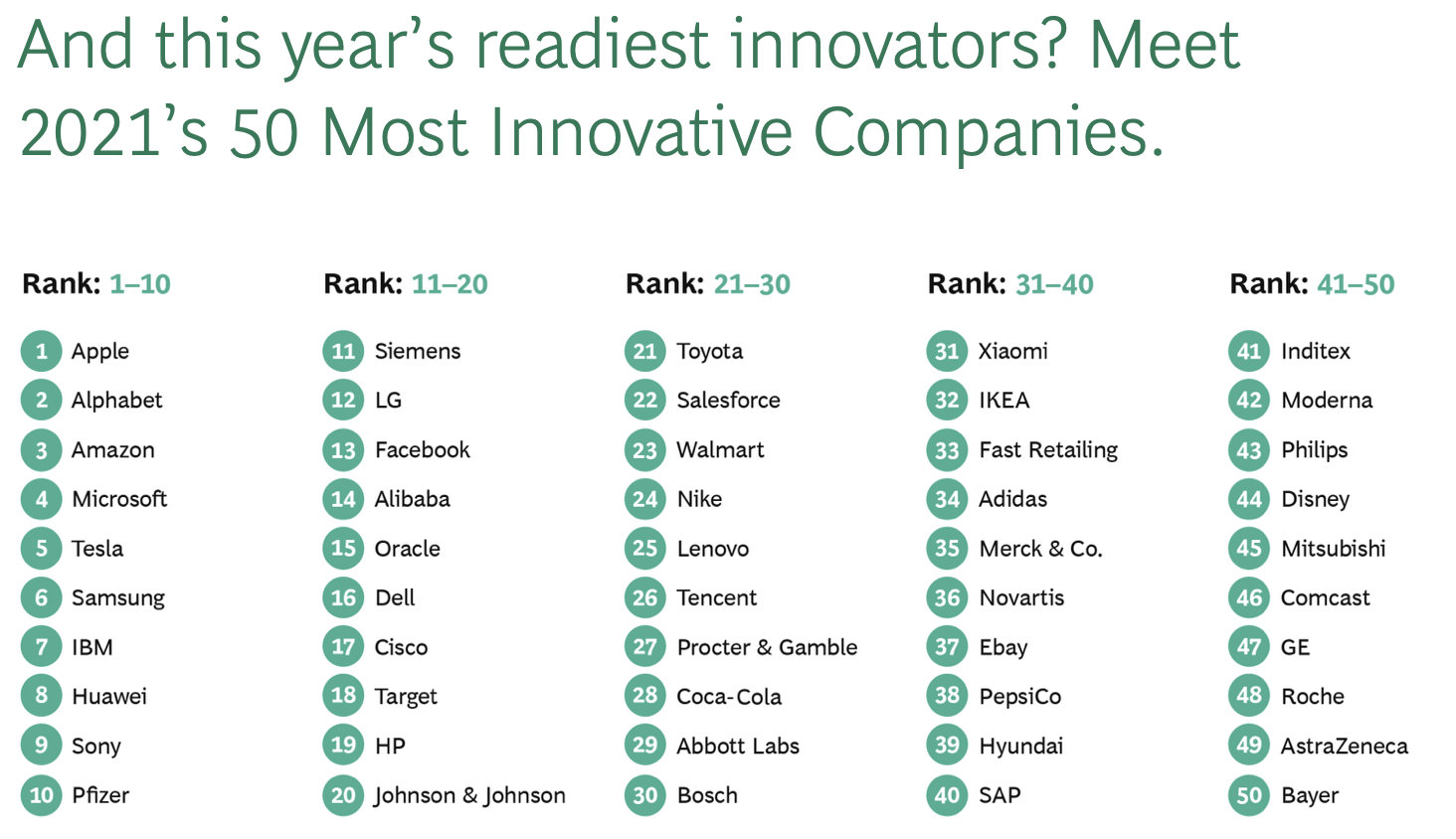 And this year's readiest innovators? Meet 2021's 50 Most Innovative Companies.

Rank: 1–10

1 Apple
2 Alphabet
3 Amazon
4 Microsoft
5 Tesla
6 Samsung
7 IBM
8 Huawei
9 Sony
10 Pfizer

Rank: 11–20

11 Siemens
12 LG
13 Facebook
14 Alibaba
15 Oracle
16 Dell
17 Cisco
18 Target
19 HP
20 Johnson & Johnson

Rank: 21–30

21 Toyota
22 Salesforce
23 Walmart
24 Nike
25 Lenovo
26 Tencent
27 Procter & Gamble
28 Coca-Cola
29 Abbott Labs
30 Bosch

Rank: 31–40

31 Xiaomi
32 IKEA
33 Fast Retailing
34 Adidas
35 Merck & Co.
36 Novartis
37 Ebay
38 PepsiCo
39 Hyundai
40 SAP

Rank: 41–50

41 Inditex
42 Moderna
43 Philips
44 Disney
45 Mitsubishi
46 Comcast
47 GE
48 Roche
49 AstraZeneca
50 Bayer